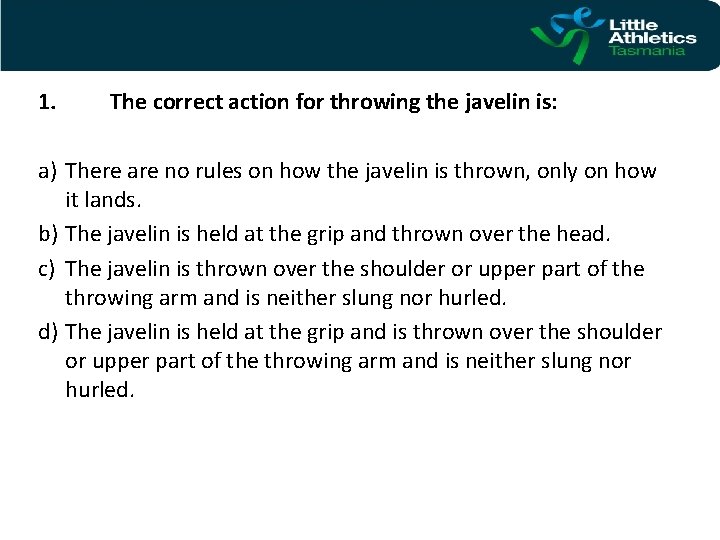 Little Athletics Tasmania

1. The correct action for throwing the javelin is:

a) There are no rules on how the javelin is thrown, only on how it lands.

b) The javelin is held at the grip and thrown over the head.

c) The javelin is thrown over the shoulder or upper part of the throwing arm and is neither slung nor hurled.

d) The javelin is held at the grip and is thrown over the shoulder or upper part of the throwing arm and is neither slung nor hurled.